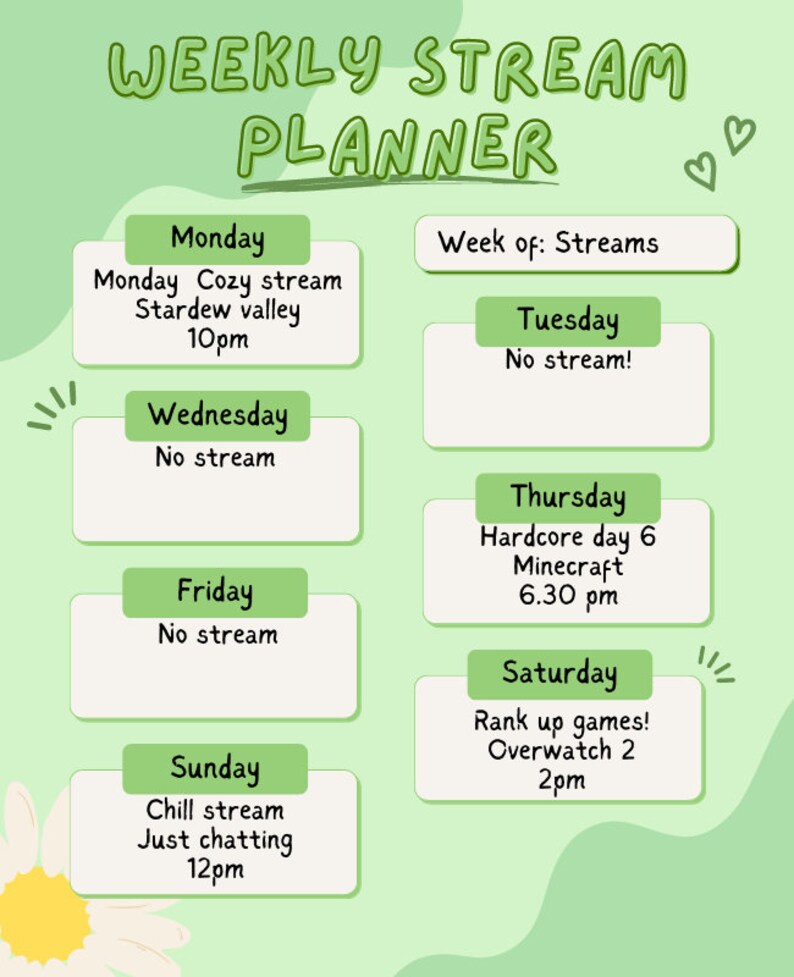 WEEKLY STREAM PLANNER

Monday
Monday Cozy stream
Stardew valley
10pm

Wednesday
No stream

Friday
No stream

Sunday
Chill stream
Just chatting
12pm

Week of: Streams

Tuesday
No stream!

Thursday
Hardcore day 6
Minecraft
6.30 pm

Saturday
Rank up games!
Overwatch 2
2pm